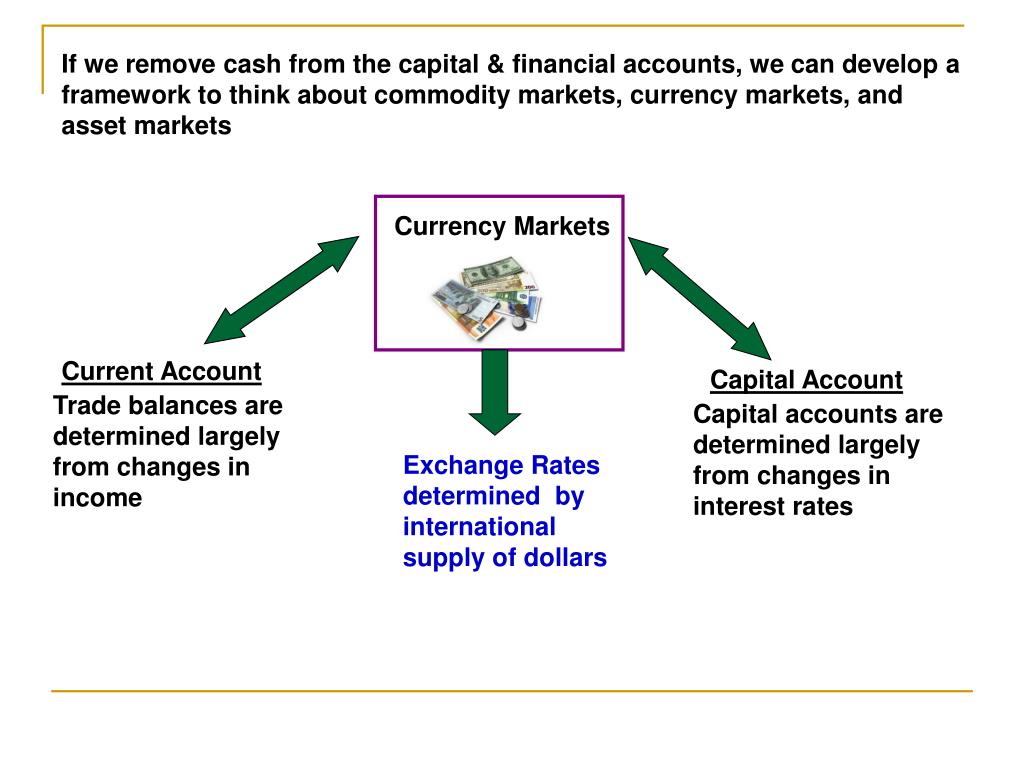 If we remove cash from the capital & financial accounts, we can develop a framework to think about commodity markets, currency markets, and asset markets

Currency Markets

Current Account
Trade balances are determined largely from changes in income

Exchange Rates determined by international supply of dollars

Capital Account
Capital accounts are determined largely from changes in interest rates